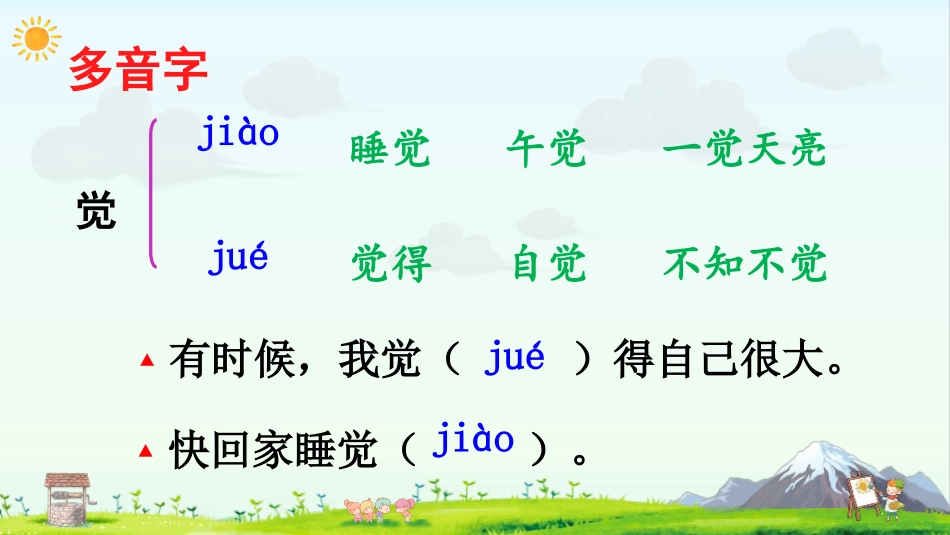 多音字

觉

jiào 睡觉 午觉 一觉天亮

jué 觉得 自觉 不知不觉

▲ 有时候，我觉（ jué ）得自己很大。

▲ 快回家睡觉（ jiào ）。